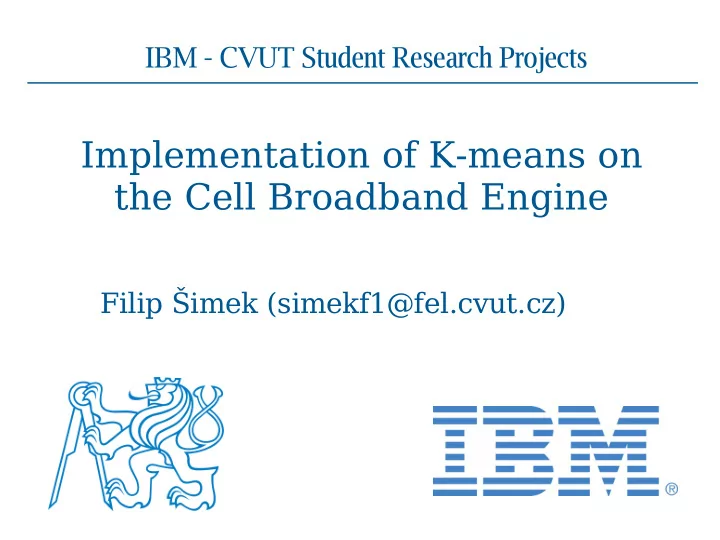 IBM - CVUT Student Research Projects

Implementation of K-means on the Cell Broadband Engine

Filip Šimek (simekf1@fel.cvut.cz)

IBM®